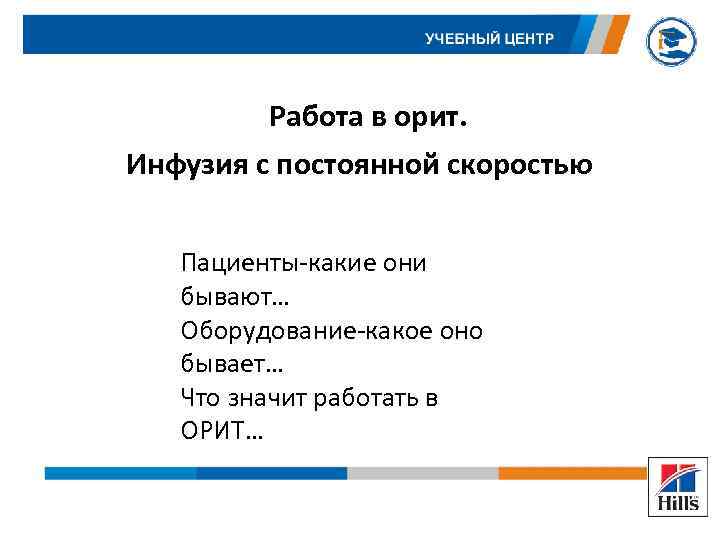 УЧЕБНЫЙ ЦЕНТР

Работа в орит.

Инфузия с постоянной скоростью

Пациенты-какие они бывают…
Оборудование-какое оно бывает…
Что значит работать в ОРИТ…

Hill's